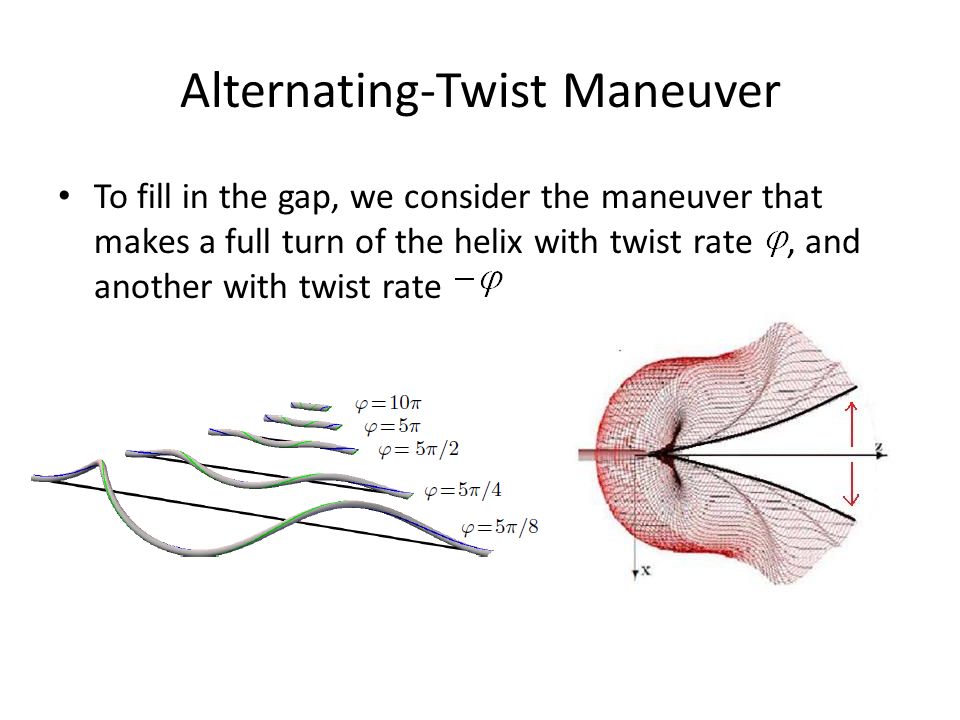 Alternating-Twist Maneuver

• To fill in the gap, we consider the maneuver that makes a full turn of the helix with twist rate $\varphi$, and another with twist rate $-\varphi$

$\varphi = 10\pi$
$\varphi = 5\pi$
$\varphi = 5\pi/2$
$\varphi = 5\pi/4$
$\varphi = 5\pi/8$

z
x